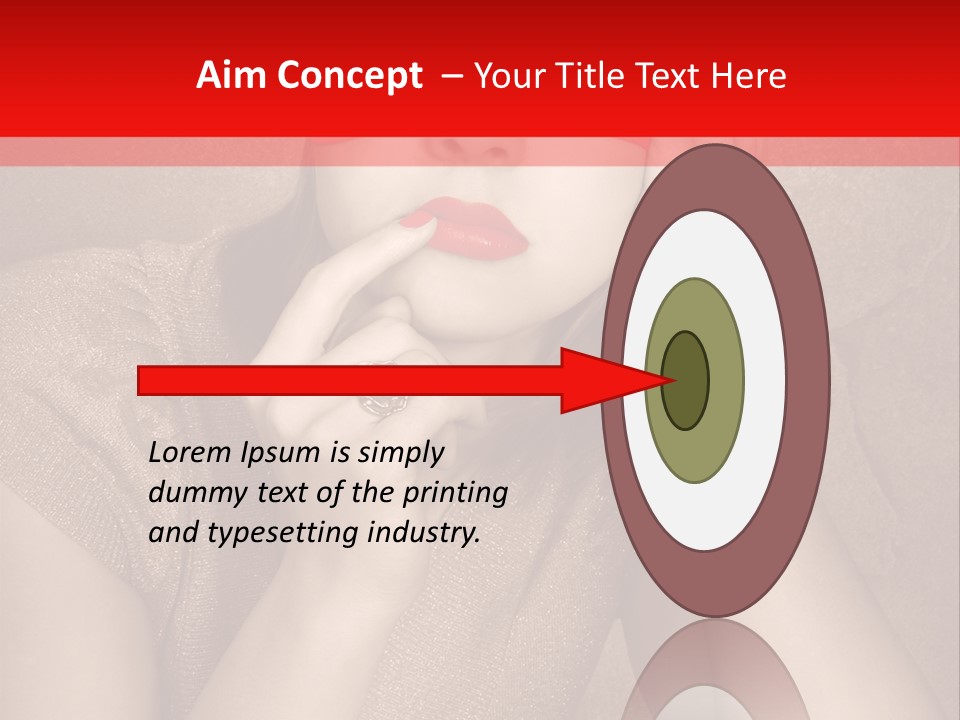 Aim Concept – Your Title Text Here

Lorem Ipsum is simply dummy text of the printing and typesetting industry.